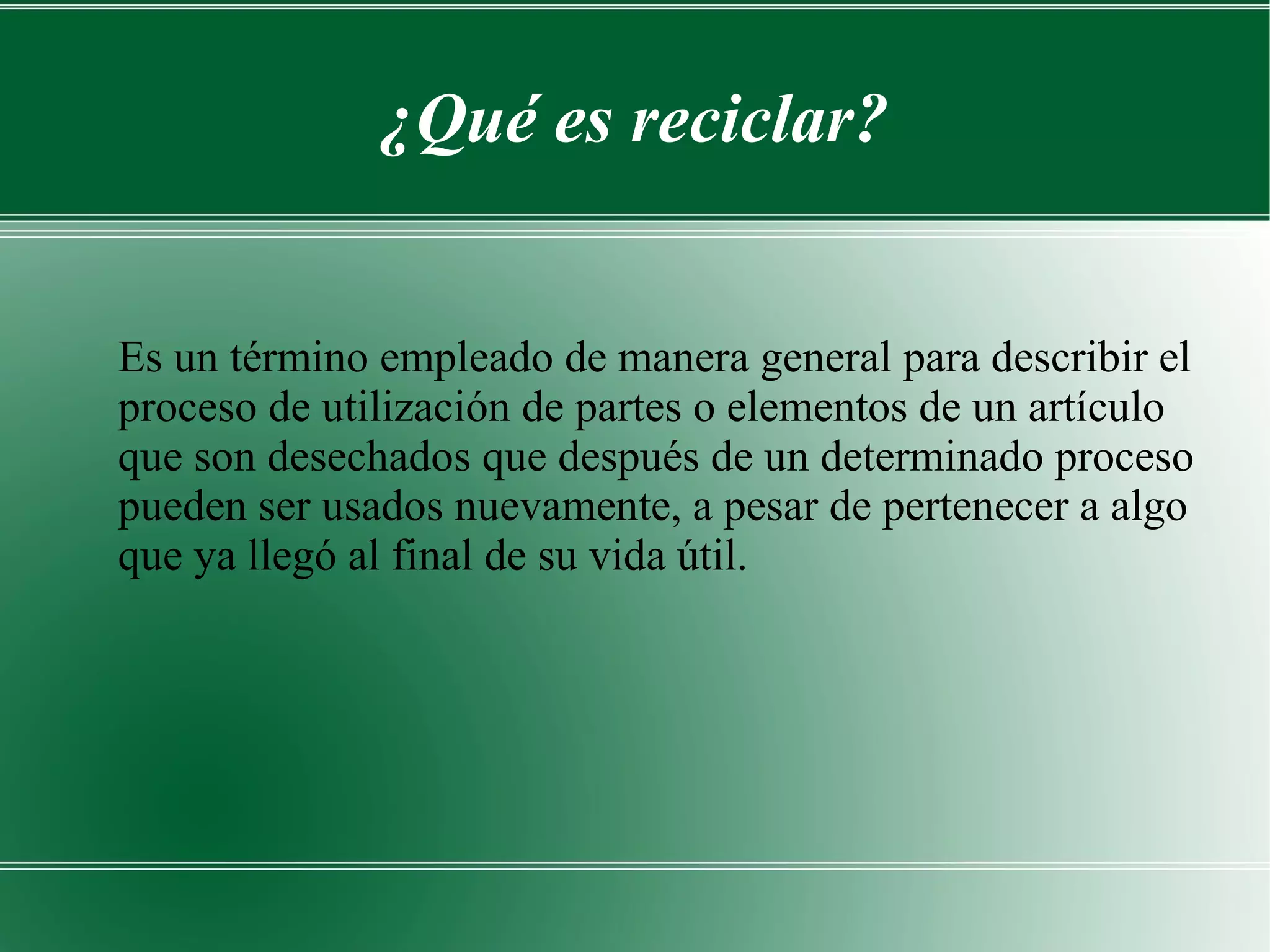 ¿Qué es reciclar?

Es un término empleado de manera general para describir el proceso de utilización de partes o elementos de un artículo que son desechados que después de un determinado proceso pueden ser usados nuevamente, a pesar de pertenecer a algo que ya llegó al final de su vida útil.